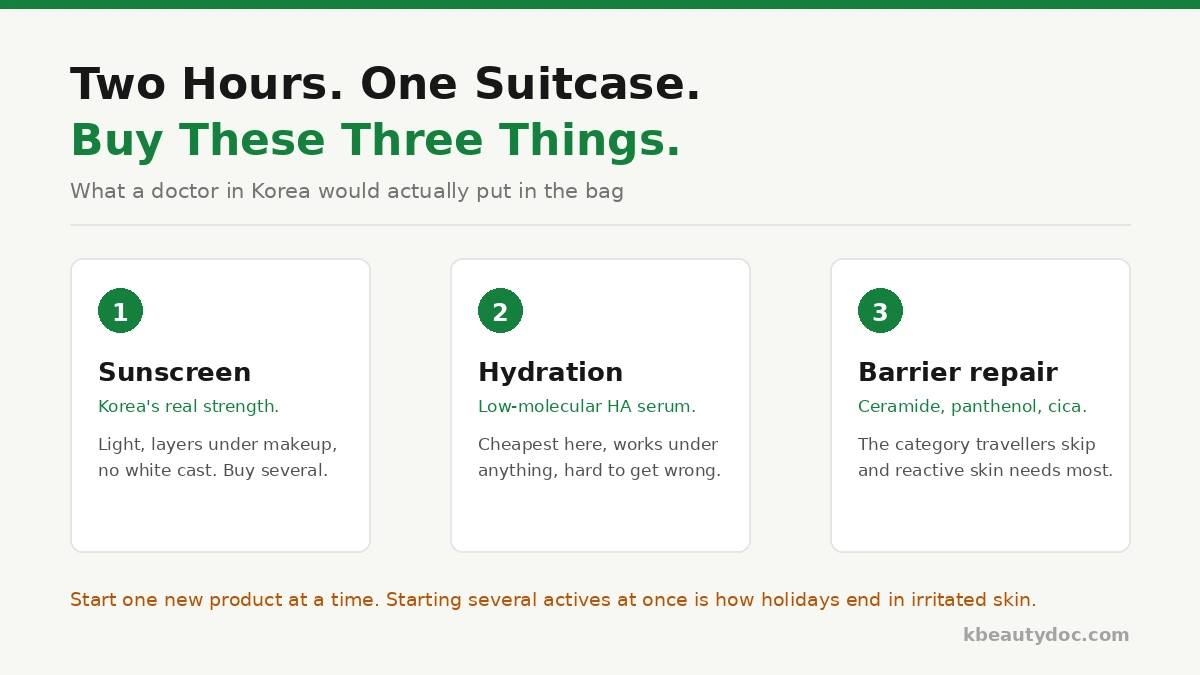 Two Hours. One Suitcase.
Buy These Three Things.

What a doctor in Korea would actually put in the bag

1

Sunscreen

Korea's real strength.

Light, layers under makeup, no white cast. Buy several.

2

Hydration

Low-molecular HA serum.

Cheapest here, works under anything, hard to get wrong.

3

Barrier repair

Ceramide, panthenol, cica.

The category travellers skip and reactive skin needs most.

Start one new product at a time. Starting several actives at once is how holidays end in irritated skin.

kbeautydoc.com